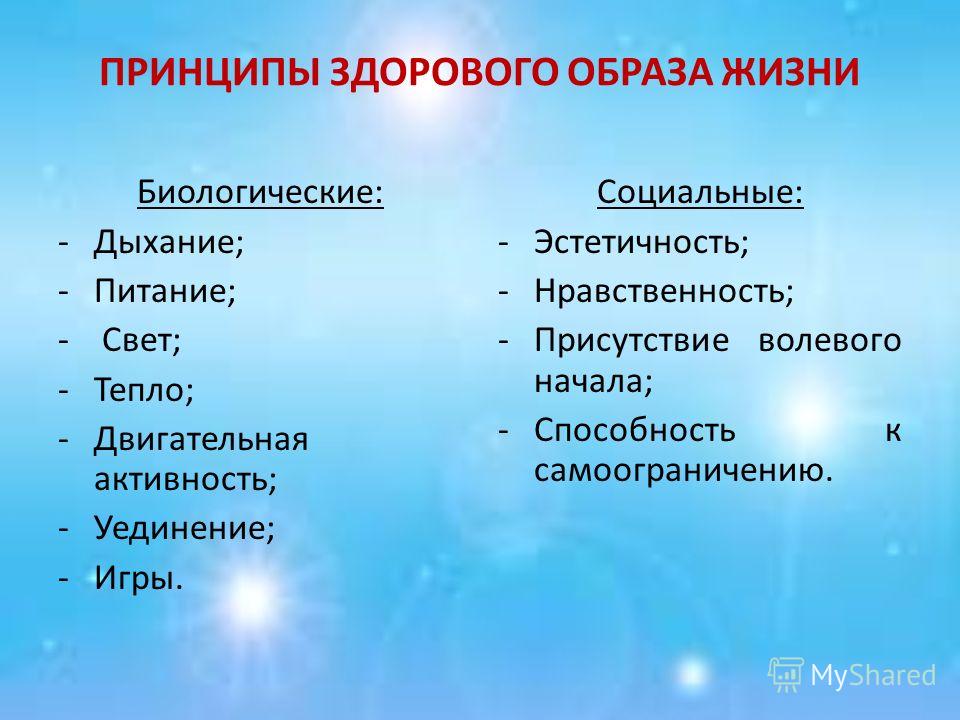 ПРИНЦИПЫ ЗДОРОВОГО ОБРАЗА ЖИЗНИ

Биологические:
- Дыхание;
- Питание;
- Свет;
- Тепло;
- Двигательная активность;
- Уединение;
- Игры.

Социальные:
- Эстетичность;
- Нравственность;
- Присутствие волевого начала;
- Способность к самоограничению.

MyShared